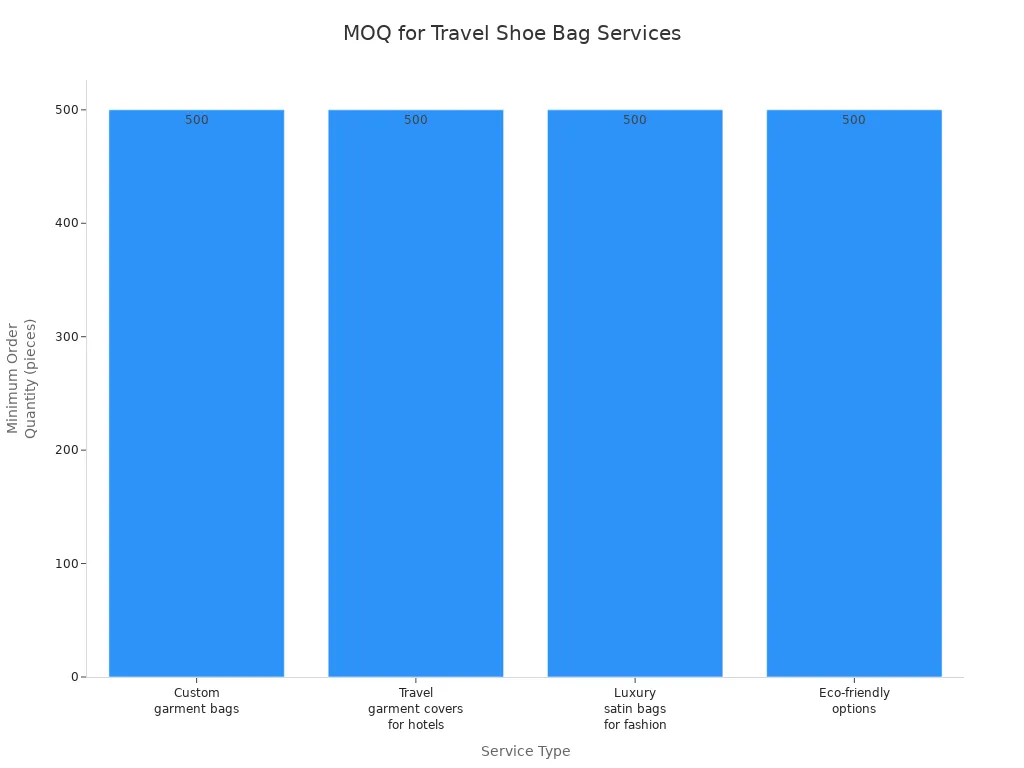 MOQ for Travel Shoe Bag Services

Minimum Order Quantity (pieces)

500
400
300
200
100
0

500
500
500
500

Custom garment bags
Travel garment covers for hotels
Luxury satin bags for fashion
Eco-friendly options

Service Type